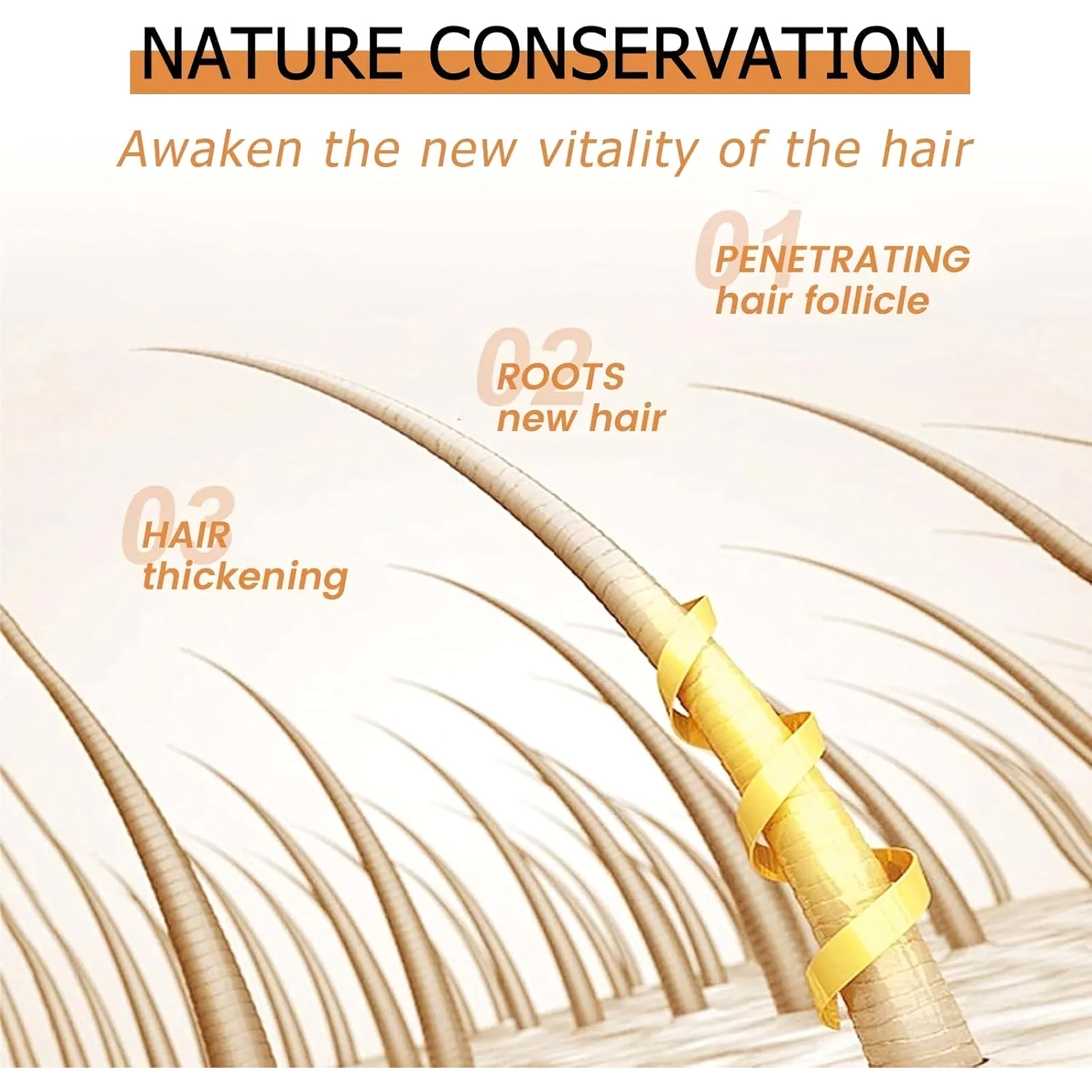 NATURE CONSERVATION

Awaken the new vitality of the hair

01
PENETRATING
hair follicle

02
ROOTS
new hair

03
HAIR
thickening